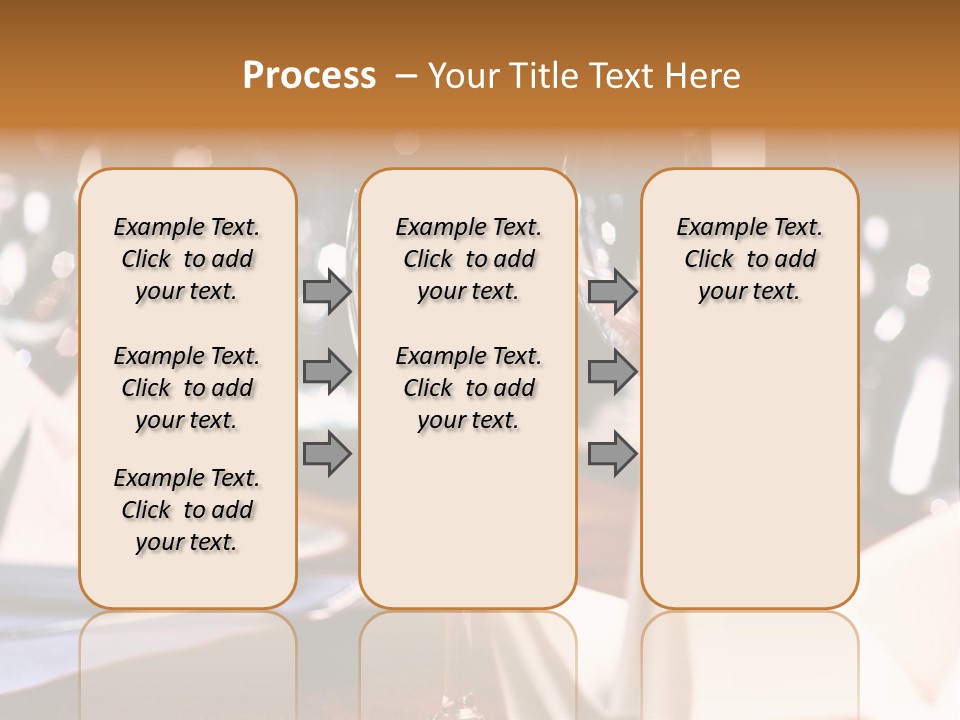 Process – Your Title Text Here

Example Text. Click to add your text.

Example Text. Click to add your text.

Example Text. Click to add your text.

Example Text. Click to add your text.

Example Text. Click to add your text.

Example Text. Click to add your text.